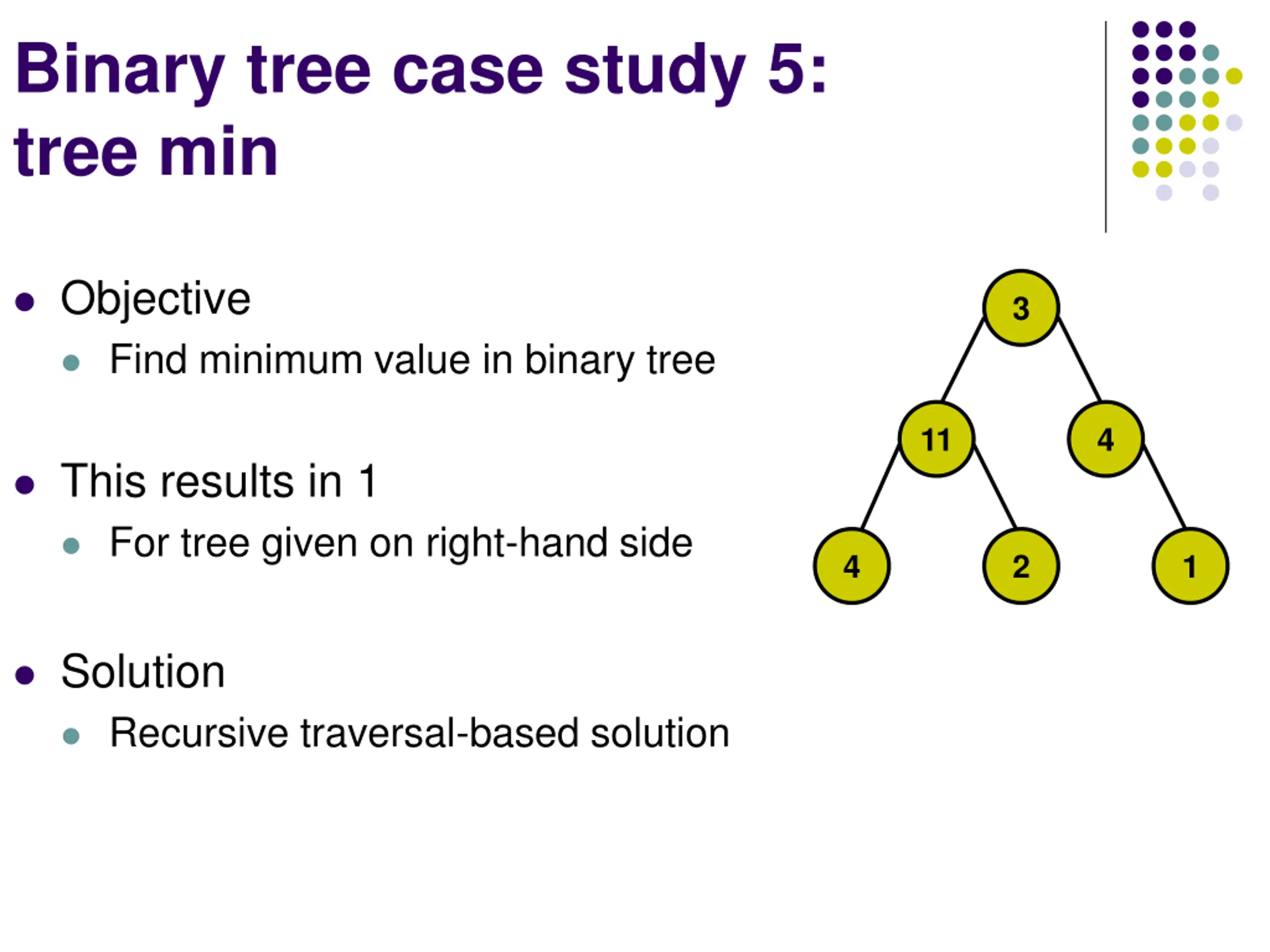 Binary tree case study 5: tree min

- Objective
  - Find minimum value in binary tree

- This results in 1
  - For tree given on right-hand side

- Solution
  - Recursive traversal-based solution

3
11
4
4
2
1